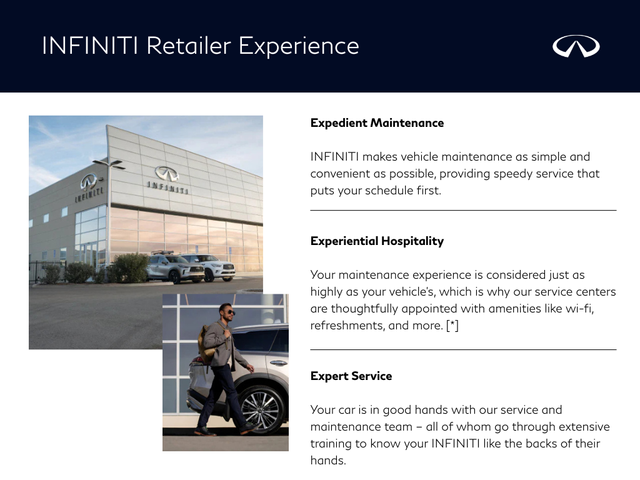 INFINITI Retailer Experience

INFINITI

INFINITI

Expedient Maintenance

INFINITI makes vehicle maintenance as simple and convenient as possible, providing speedy service that puts your schedule first.

Experiential Hospitality

Your maintenance experience is considered just as highly as your vehicle's, which is why our service centers are thoughtfully appointed with amenities like wi-fi, refreshments, and more. [*]

Expert Service

Your car is in good hands with our service and maintenance team – all of whom go through extensive training to know your INFINITI like the backs of their hands.